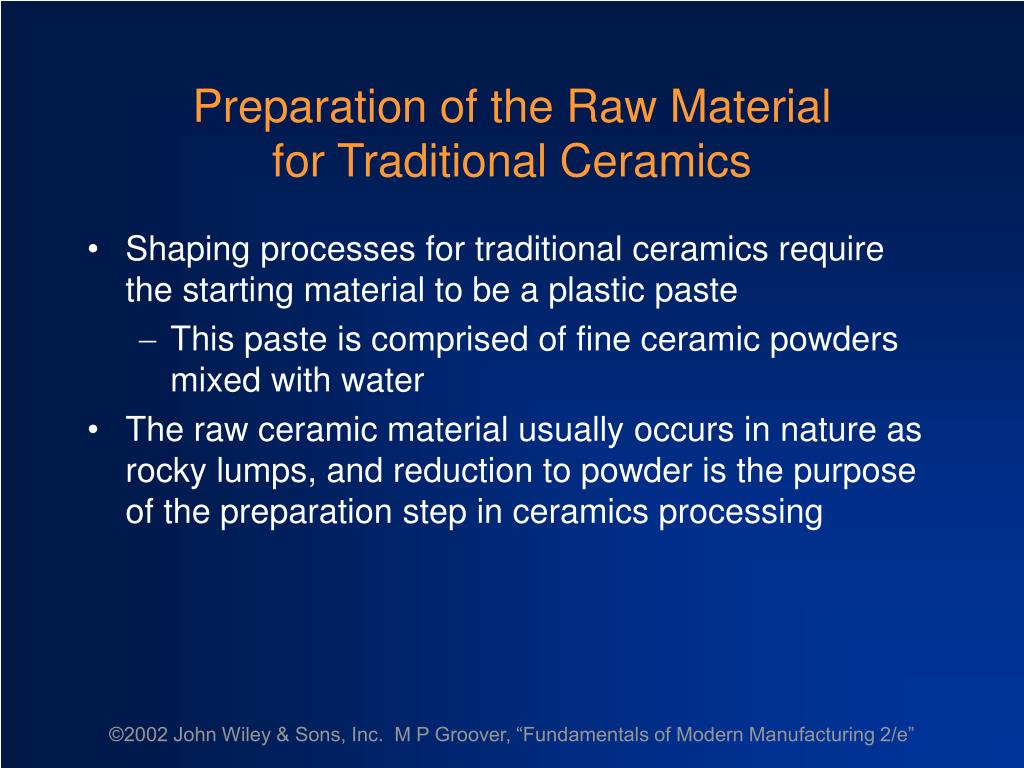 Preparation of the Raw Material
for Traditional Ceramics

• Shaping processes for traditional ceramics require the starting material to be a plastic paste
– This paste is comprised of fine ceramic powders mixed with water
• The raw ceramic material usually occurs in nature as rocky lumps, and reduction to powder is the purpose of the preparation step in ceramics processing

©2002 John Wiley & Sons, Inc. M P Groover, “Fundamentals of Modern Manufacturing 2/e”